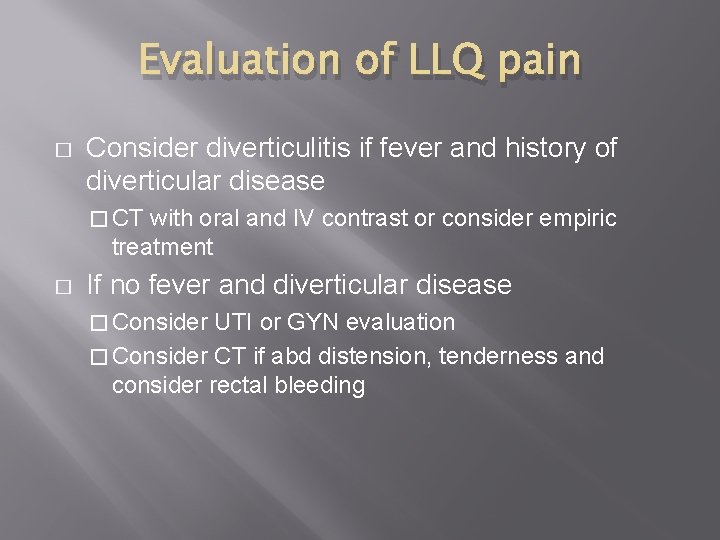 Evaluation of LLQ pain

□ Consider diverticulitis if fever and history of diverticular disease

□ CT with oral and IV contrast or consider empiric treatment

□ If no fever and diverticular disease

□ Consider UTI or GYN evaluation

□ Consider CT if abd distension, tenderness and consider rectal bleeding